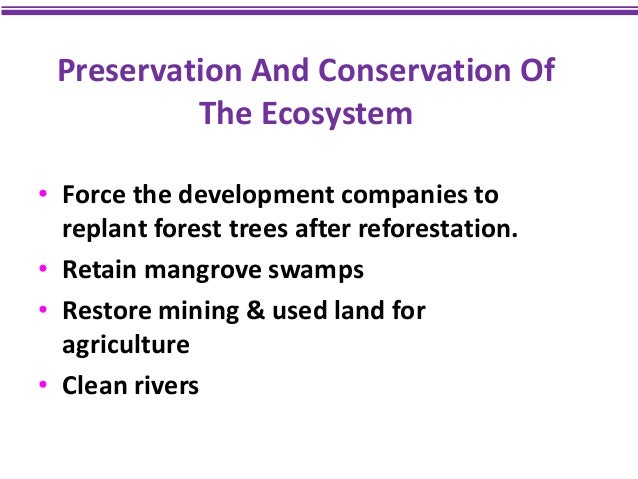 Preservation And Conservation Of The Ecosystem

• Force the development companies to replant forest trees after reforestation.
• Retain mangrove swamps
• Restore mining & used land for agriculture
• Clean rivers